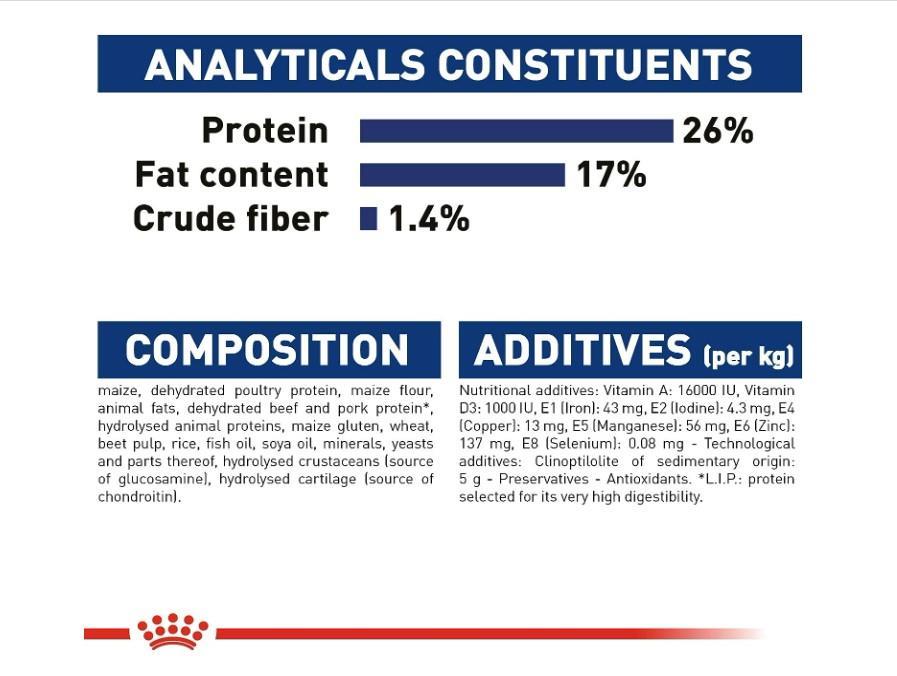 ANALYTICALS CONSTITUENTS

Protein 26%
Fat content 17%
Crude fiber 1.4%

COMPOSITION

maize, dehydrated poultry protein, maize flour, animal fats, dehydrated beef and pork protein*, hydrolysed animal proteins, maize gluten, wheat, beet pulp, rice, fish oil, soya oil, minerals, yeasts and parts thereof, hydrolysed crustaceans (source of glucosamine), hydrolysed cartilage (source of chondroitin).

ADDITIVES (per kg)

Nutritional additives: Vitamin A: 16000 IU, Vitamin D3: 1000 IU, E1 (Iron): 43 mg, E2 (Iodine): 4.3 mg, E4 (Copper): 13 mg, E5 (Manganese): 56 mg, E6 (Zinc): 137 mg, E8 (Selenium): 0.08 mg - Technological additives: Clinoptilolite of sedimentary origin: 5 g - Preservatives - Antioxidants. *L.I.P.: protein selected for its very high digestibility.